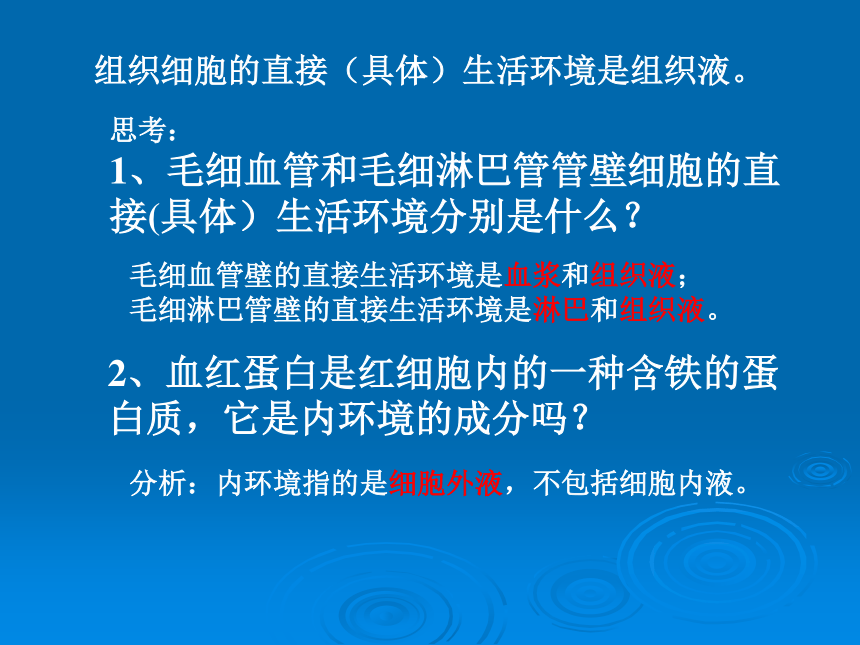 组织细胞的直接（具体）生活环境是组织液。

思考：

1、毛细血管和毛细淋巴管管壁细胞的直接(具体）生活环境分别是什么？

毛细血管壁的直接生活环境是血浆和组织液；
毛细淋巴管壁的直接生活环境是淋巴和组织液。

2、血红蛋白是红细胞内的一种含铁的蛋白质，它是内环境的成分吗？

分析：内环境指的是细胞外液，不包括细胞内液。